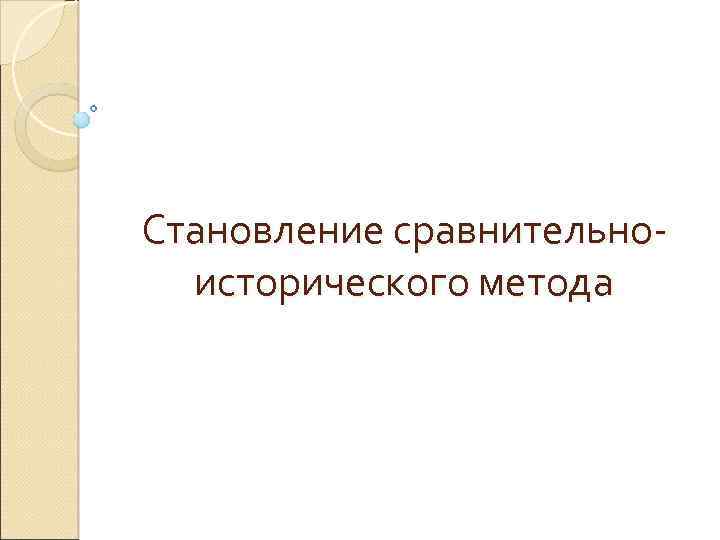 Становление сравнительно-исторического метода